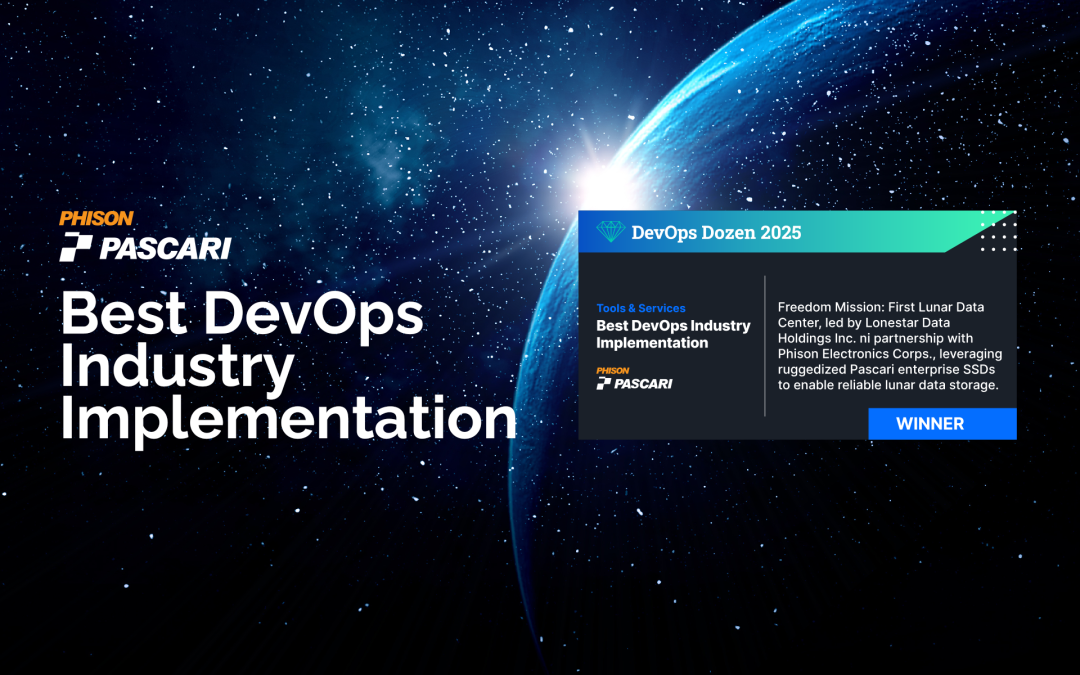 PHISON
PASCARI

Best DevOps Industry Implementation

DevOps Dozen 2025

Tools & Services
Best DevOps Industry Implementation

PHISON
PASCARI

Freedom Mission: First Lunar Data Center, led by Lonestar Data Holdings Inc. ni partnership with Phison Electronics Corps., leveraging ruggedized Pascari enterprise SSDs to enable reliable lunar data storage.

WINNER